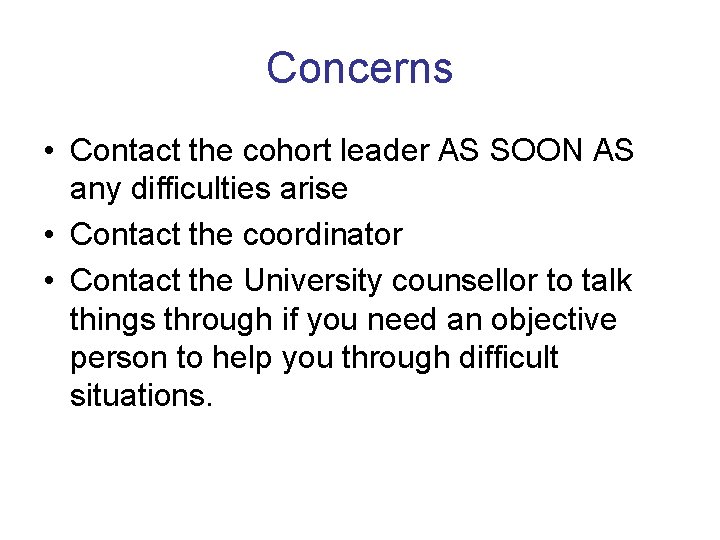 Concerns

• Contact the cohort leader AS SOON AS any difficulties arise
• Contact the coordinator
• Contact the University counsellor to talk things through if you need an objective person to help you through difficult situations.